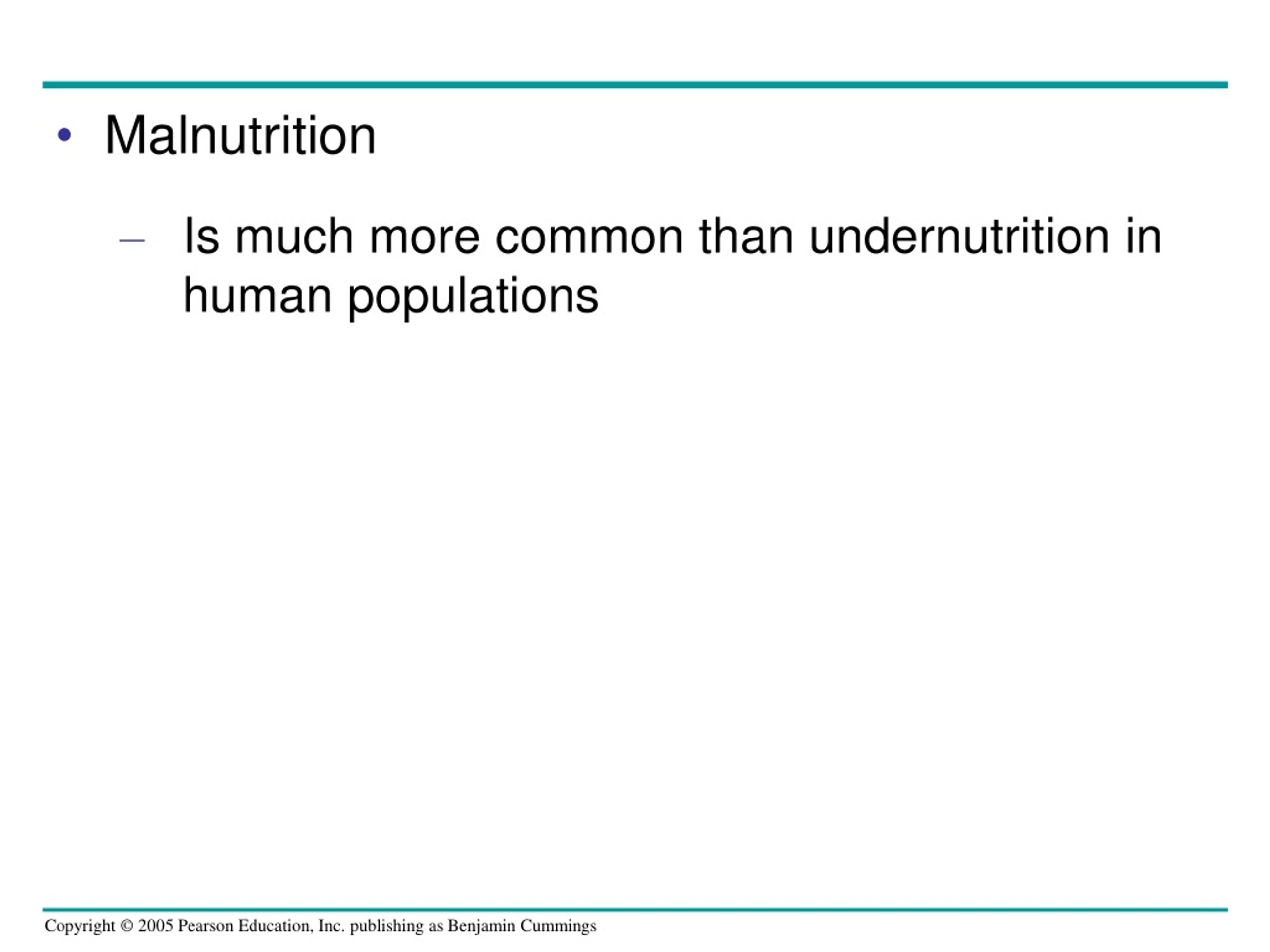 • Malnutrition

– Is much more common than undernutrition in human populations

Copyright © 2005 Pearson Education, Inc. publishing as Benjamin Cummings